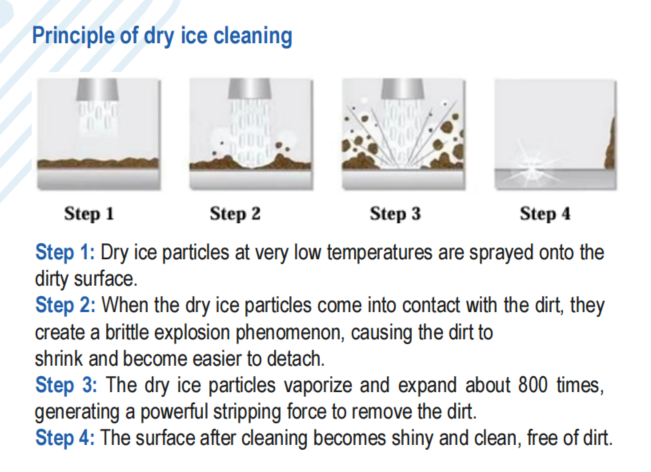 Principle of dry ice cleaning

Step 1

Step 2

Step 3

Step 4

Step 1: Dry ice particles at very low temperatures are sprayed onto the dirty surface.
Step 2: When the dry ice particles come into contact with the dirt, they create a brittle explosion phenomenon, causing the dirt to shrink and become easier to detach.
Step 3: The dry ice particles vaporize and expand about 800 times, generating a powerful stripping force to remove the dirt.
Step 4: The surface after cleaning becomes shiny and clean, free of dirt.